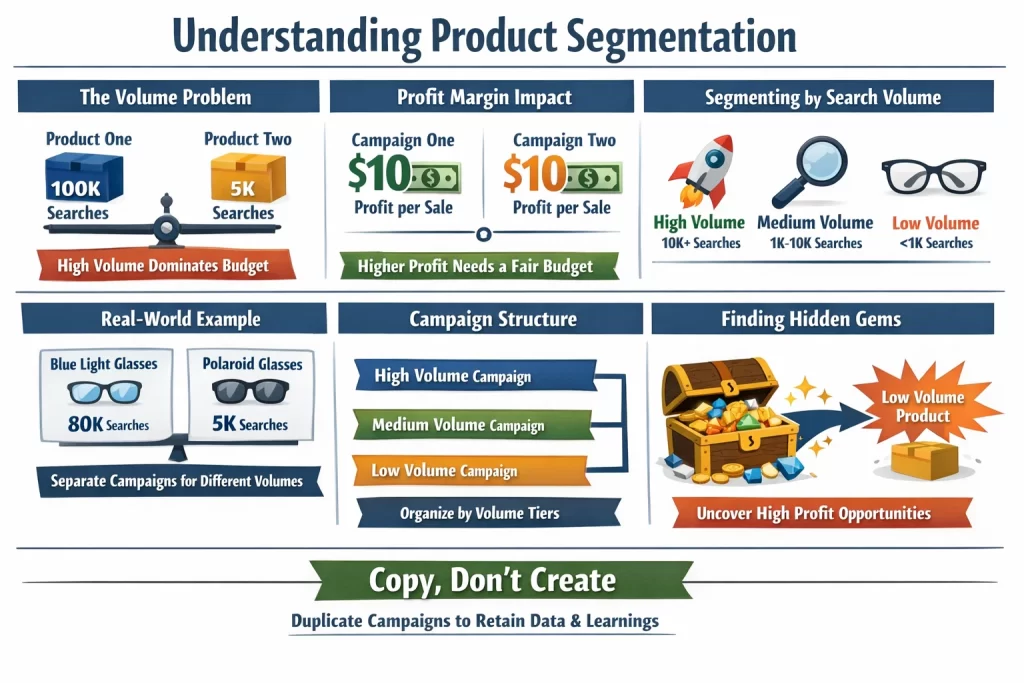 Understanding Product Segmentation

The Volume Problem

Product One
100K
Searches

Product Two
5K
Searches

High Volume Dominates Budget

Profit Margin Impact

Campaign One
$10
Profit per Sale

Campaign Two
$10
Profit per Sale

Higher Profit Needs a Fair Budget

Segmenting by Search Volume

High Volume
10K+ Searches

Medium Volume
1K-10K Searches

Low Volume
<1K Searches

Real-World Example

Blue Light Glasses
80K Searches

Polaroid Glasses
5K Searches

Separate Campaigns for Different Volumes

Campaign Structure

High Volume Campaign

Medium Volume Campaign

Low Volume Campaign

Organize by Volume Tiers

Finding Hidden Gems

Low Volume Product

Uncover High Profit Opportunities

Copy, Don't Create

Duplicate Campaigns to Retain Data & Learnings